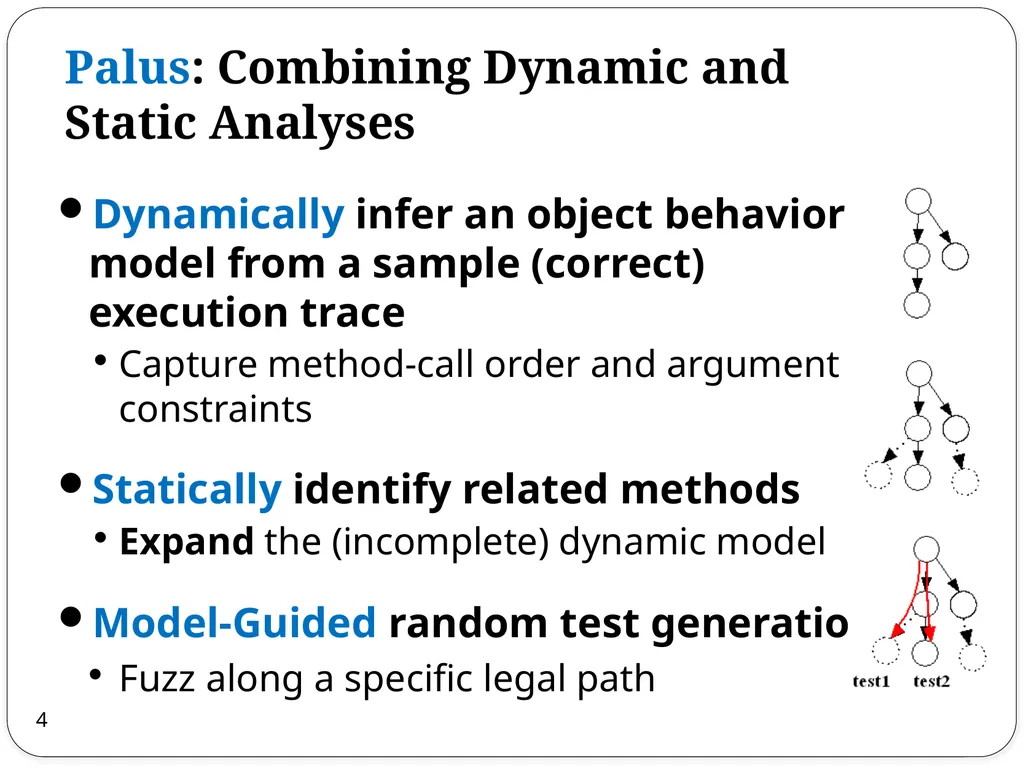 Palus: Combining Dynamic and Static Analyses

• Dynamically infer an object behavior model from a sample (correct) execution trace
  • Capture method-call order and argument constraints

• Statically identify related methods
  • Expand the (incomplete) dynamic model

• Model-Guided random test generatio
  • Fuzz along a specific legal path

test1 test2

4